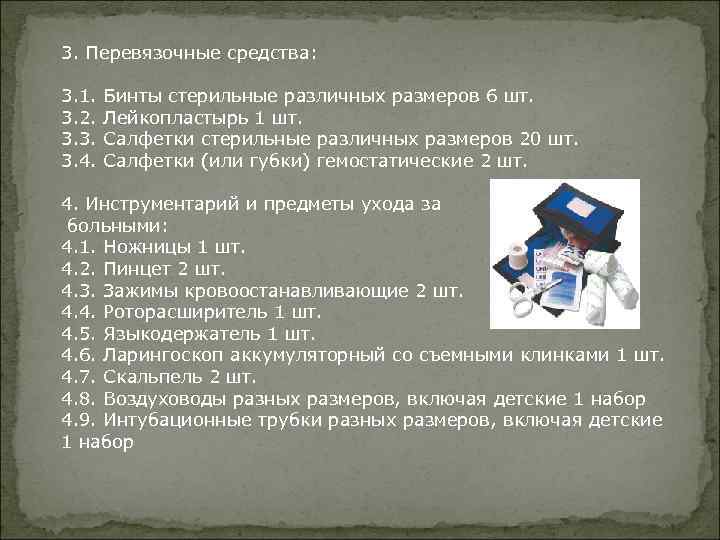 3. Перевязочные средства:

3.1. Бинты стерильные различных размеров 6 шт.
3.2. Лейкопластырь 1 шт.
3.3. Салфетки стерильные различных размеров 20 шт.
3.4. Салфетки (или губки) гемостатические 2 шт.

4. Инструментарий и предметы ухода за больными:
4.1. Ножницы 1 шт.
4.2. Пинцет 2 шт.
4.3. Зажимы кровоостанавливающие 2 шт.
4.4. Роторасширитель 1 шт.
4.5. Языкодержатель 1 шт.
4.6. Ларингоскоп аккумуляторный со съемными клинками 1 шт.
4.7. Скальпель 2 шт.
4.8. Воздуховоды разных размеров, включая детские 1 набор
4.9. Интубационные трубки разных размеров, включая детские 1 набор